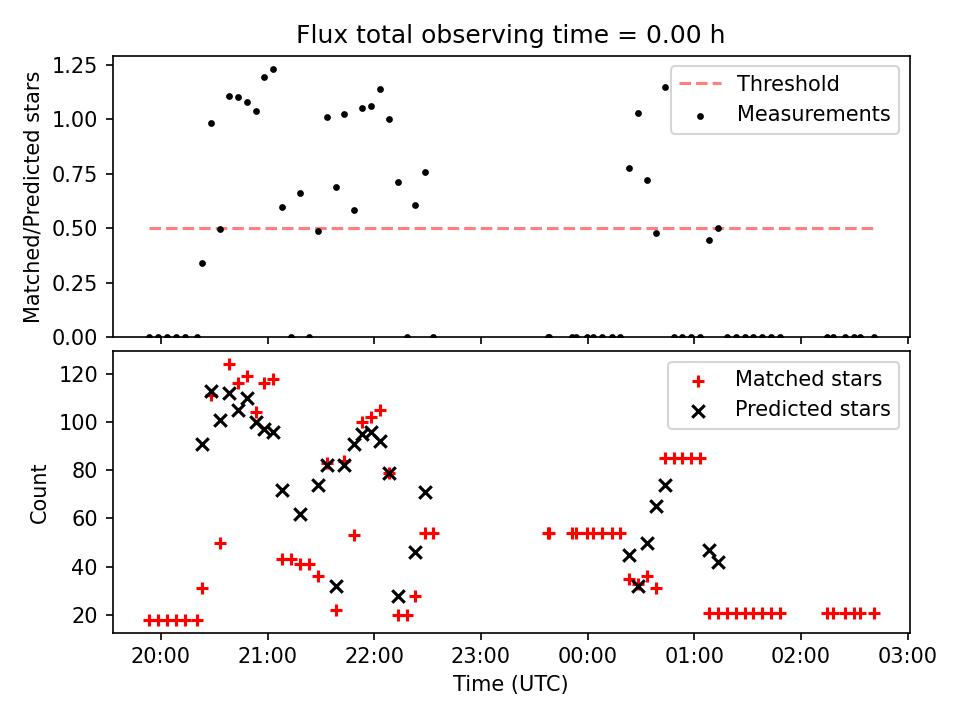 Flux total observing time = 0.00 h

Matched/Predicted stars

1.25
1.00
0.75
0.50
0.25
0.00

Threshold
Measurements

Count

120
100
80
60
40
20

Matched stars
Predicted stars

20:00 21:00 22:00 23:00 00:00 01:00 02:00 03:00

Time (UTC)